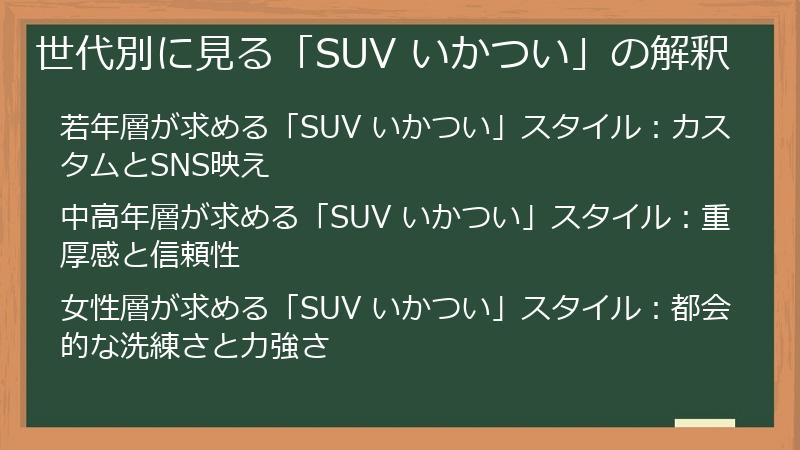 世代別に見る「SUV いかつい」の解釈

若年層が求める「SUV いかつい」スタイル：カスタムとSNS映え

中高年層が求める「SUV いかつい」スタイル：重厚感と信頼性

女性層が求める「SUV いかつい」スタイル：都会的な洗練さと力強さ